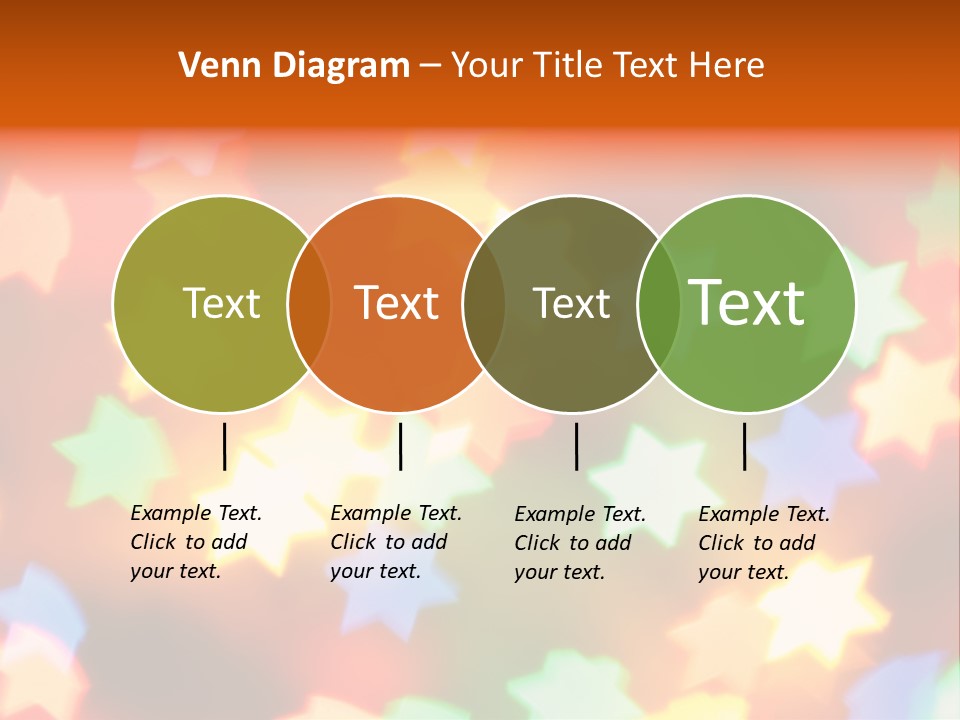 Venn Diagram – Your Title Text Here

Text

Text

Text

Text

Example Text. Click to add your text.

Example Text. Click to add your text.

Example Text. Click to add your text.

Example Text. Click to add your text.